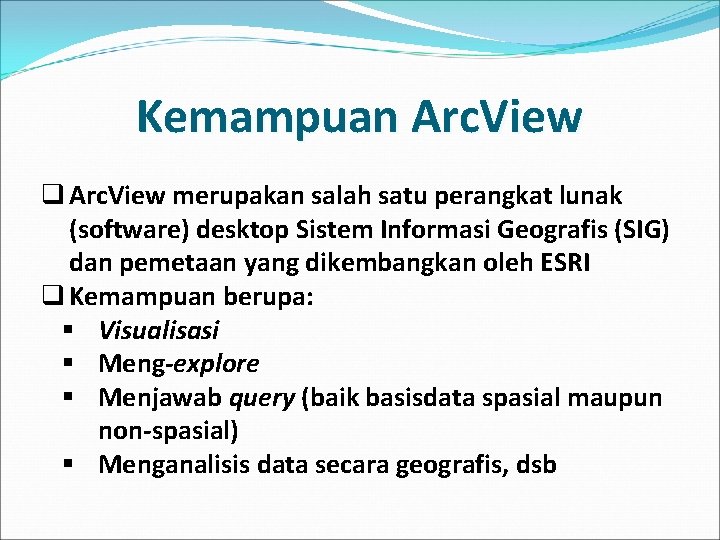 Kemampuan ArcView

❑ ArcView merupakan salah satu perangkat lunak (software) desktop Sistem Informasi Geografis (SIG) dan pemetaan yang dikembangkan oleh ESRI

❑ Kemampuan berupa:

▪ Visualisasi
▪ Meng-explore
▪ Menjawab query (baik basisdata spasial maupun non-spasial)
▪ Menganalisis data secara geografis, dsb